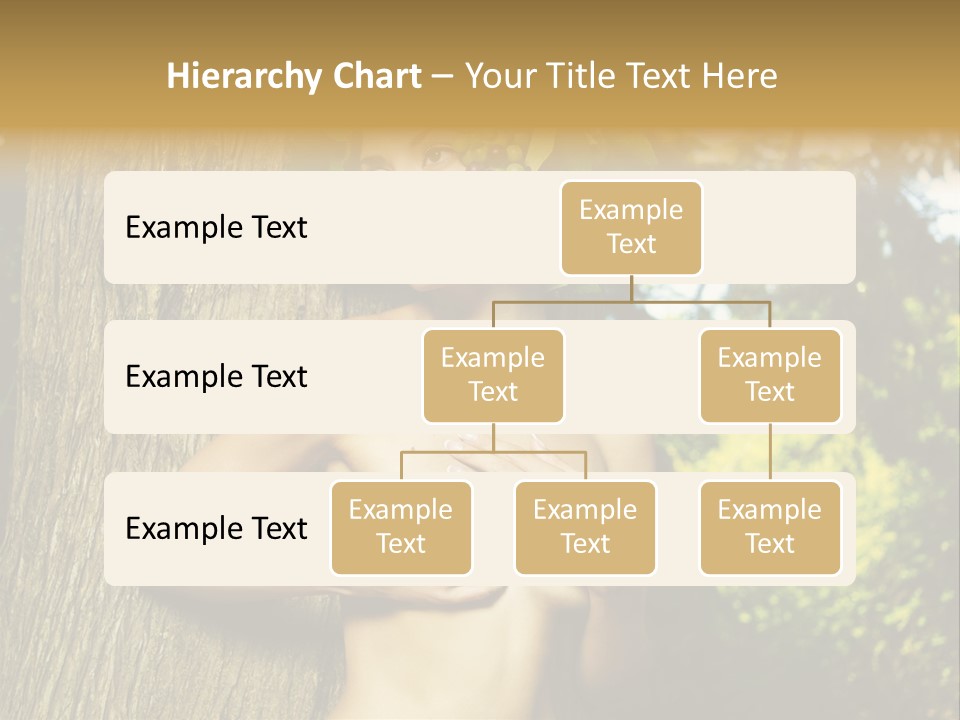 Hierarchy Chart – Your Title Text Here

Example Text

Example Text

Example Text

Example Text

Example Text

Example Text

Example Text

Example Text

Example Text